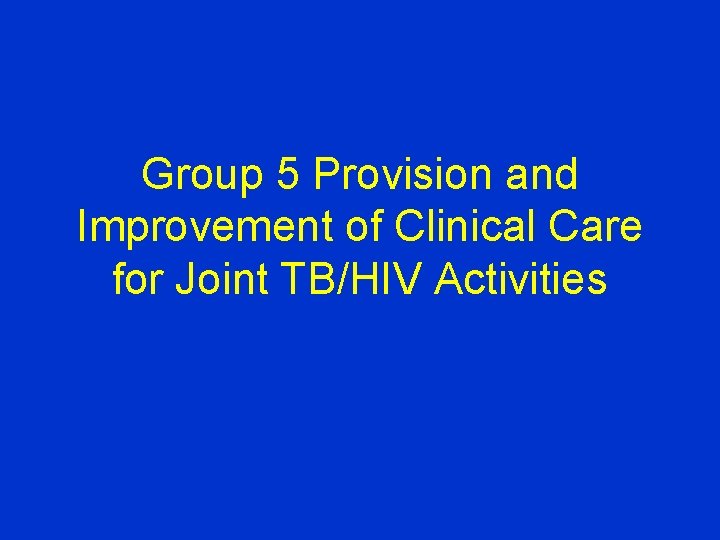 Group 5 Provision and Improvement of Clinical Care for Joint TB/HIV Activities